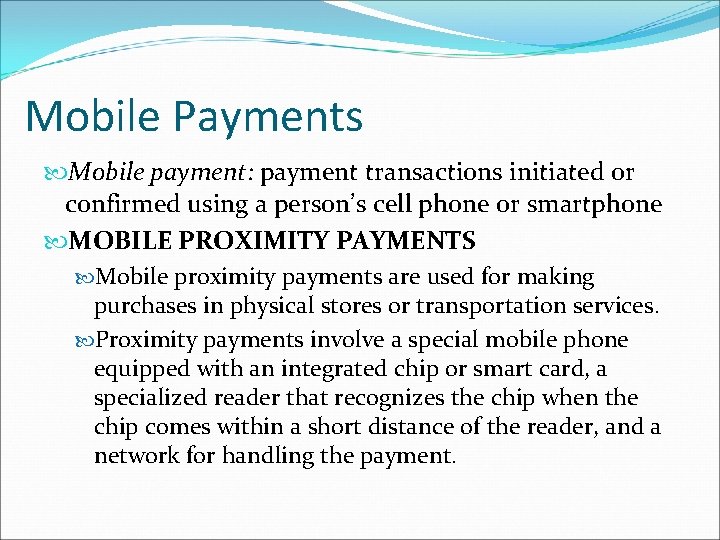 Mobile Payments

Mobile payment: payment transactions initiated or confirmed using a person's cell phone or smartphone

MOBILE PROXIMITY PAYMENTS

Mobile proximity payments are used for making purchases in physical stores or transportation services.

Proximity payments involve a special mobile phone equipped with an integrated chip or smart card, a specialized reader that recognizes the chip when the chip comes within a short distance of the reader, and a network for handling the payment.